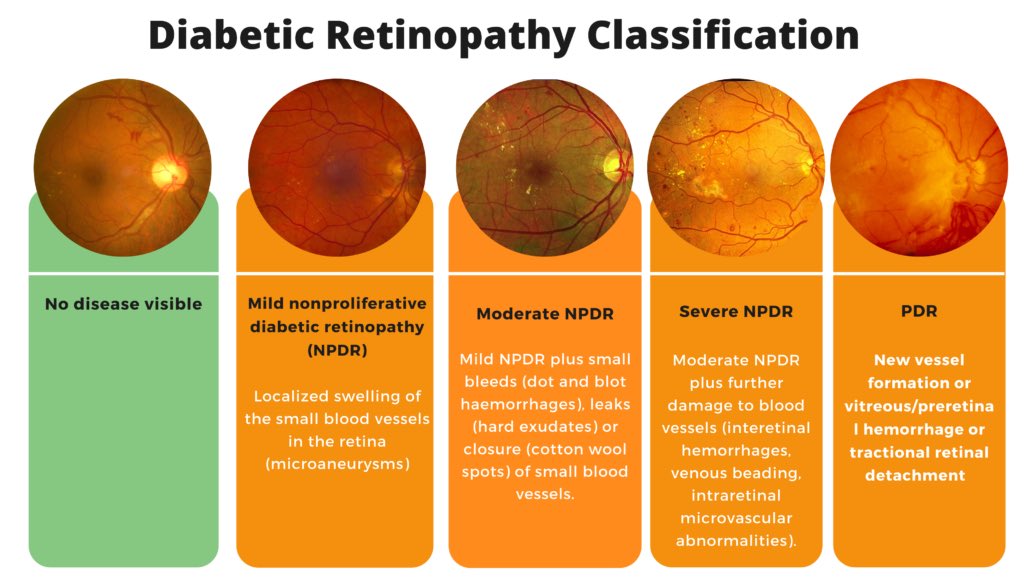 Diabetic Retinopathy Classification

No disease visible

Mild nonproliferative diabetic retinopathy (NPDR)

Localized swelling of the small blood vessels in the retina (microaneurysms)

Moderate NPDR

Mild NPDR plus small bleeds (dot and blot haemorrhages), leaks (hard exudates) or closure (cotton wool spots) of small blood vessels.

Severe NPDR

Moderate NPDR plus further damage to blood vessels (interetinal hemorrhages, venous beading, intraretinal microvascular abnormalities).

PDR

New vessel formation or vitreous/preretina l hemorrhage or tractional retinal detachment